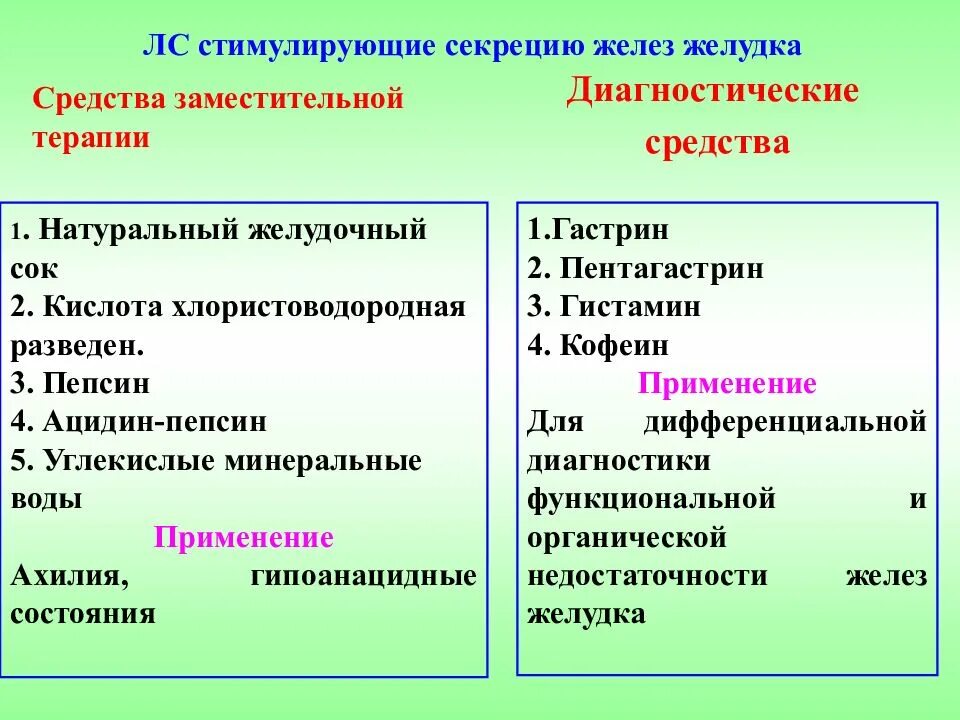 ЛС стимулирующие секрецию желез желудка

Средства заместительной терапии

1. Натуральный желудочный сок
2. Кислота хлористоводородная разведен.
3. Пепсин
4. Ацидин-пепсин
5. Углекислые минеральные воды

Применение

Ахилия, гипоанацидные состояния

Диагностические средства

1.Гастрин
2. Пентагастрин
3. Гистамин
4. Кофеин

Применение

Для дифференциальной диагностики функциональной и органической недостаточности желез желудка